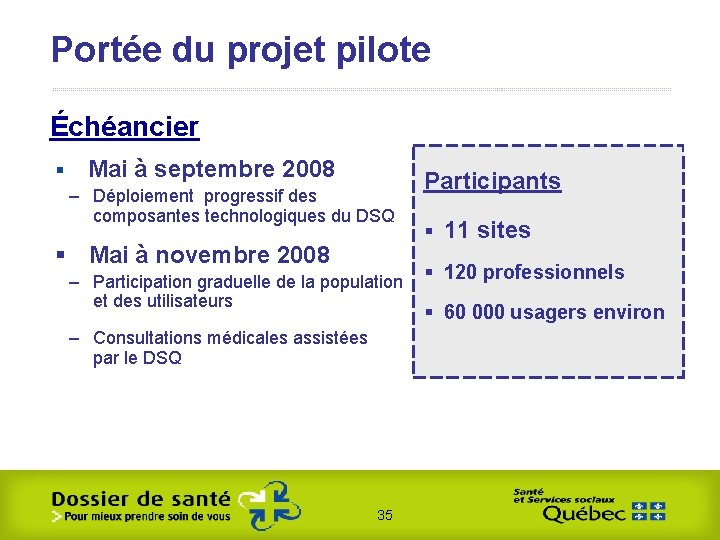 Portée du projet pilote

Échéancier

▪ Mai à septembre 2008
– Déploiement progressif des composantes technologiques du DSQ

▪ Mai à novembre 2008
– Participation graduelle de la population et des utilisateurs
– Consultations médicales assistées par le DSQ

Participants

▪ 11 sites
▪ 120 professionnels
▪ 60 000 usagers environ

Dossier de santé
> Pour mieux prendre soin de vous

35

Santé et Services sociaux
Québec